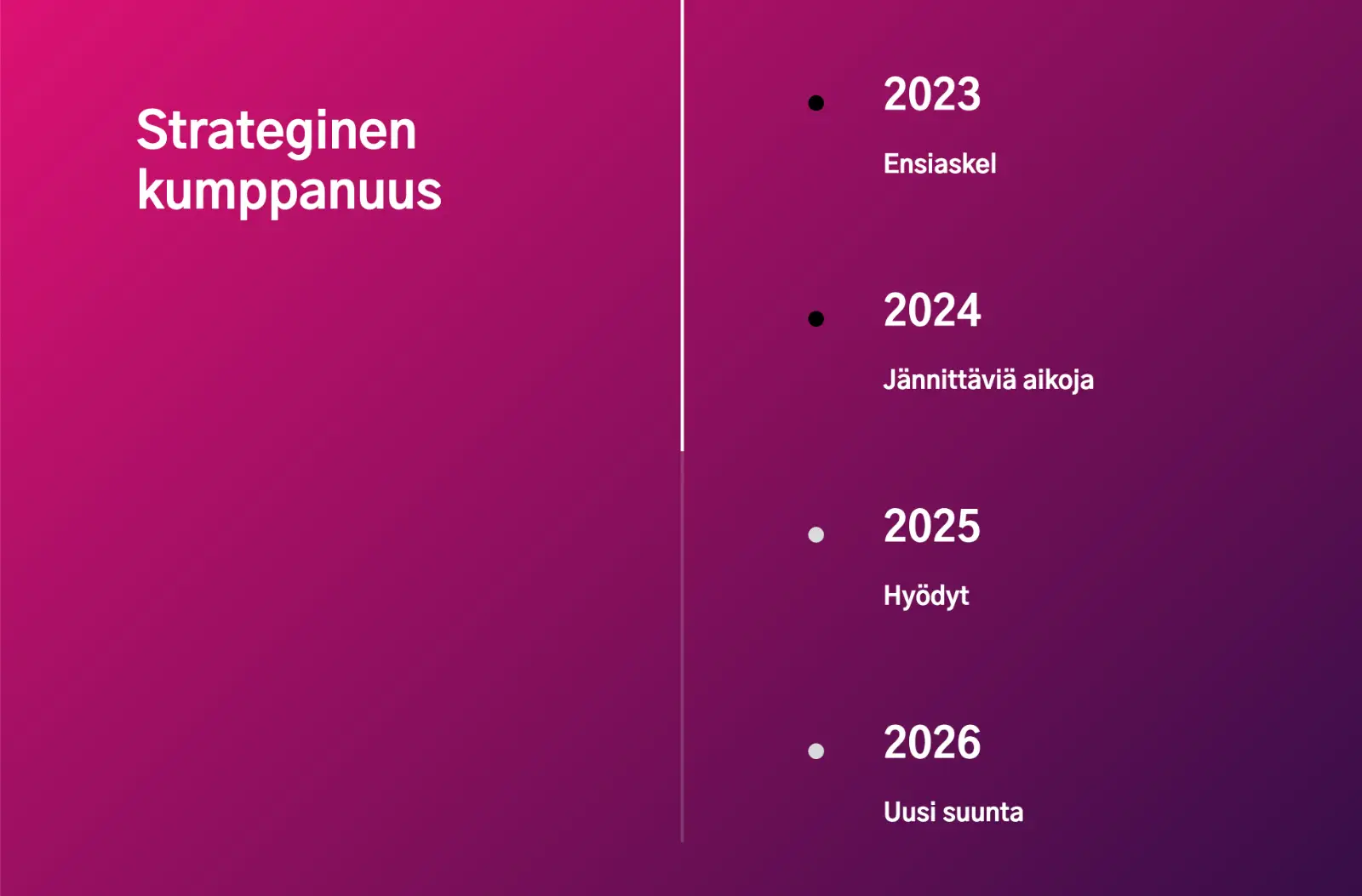 Strateginen kumppanuus

2023

Ensiaskel

2024

Jännittäviä aikoja

2025

Hyödyt

2026

Uusi suunta